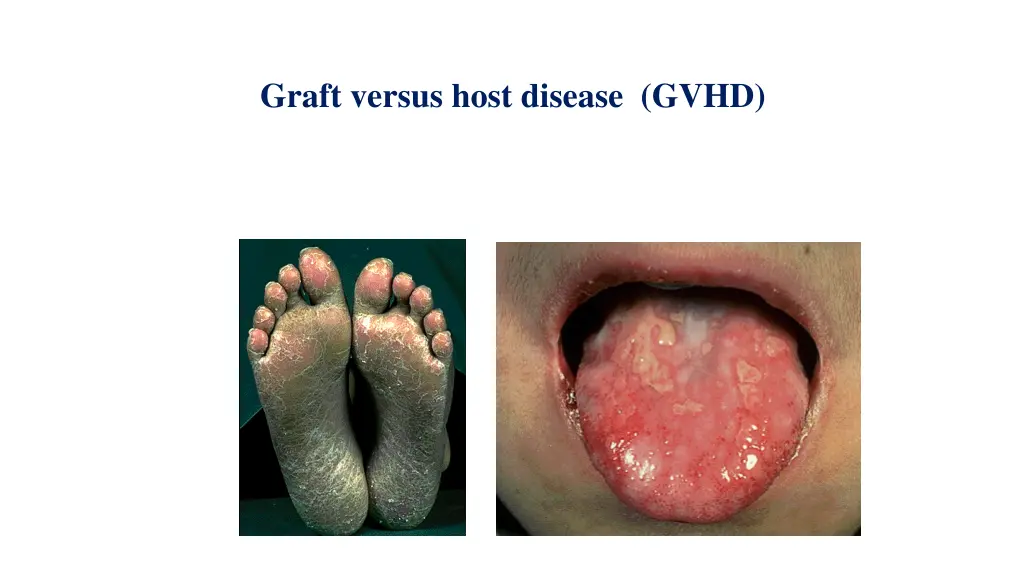 Graft versus host disease (GVHD)